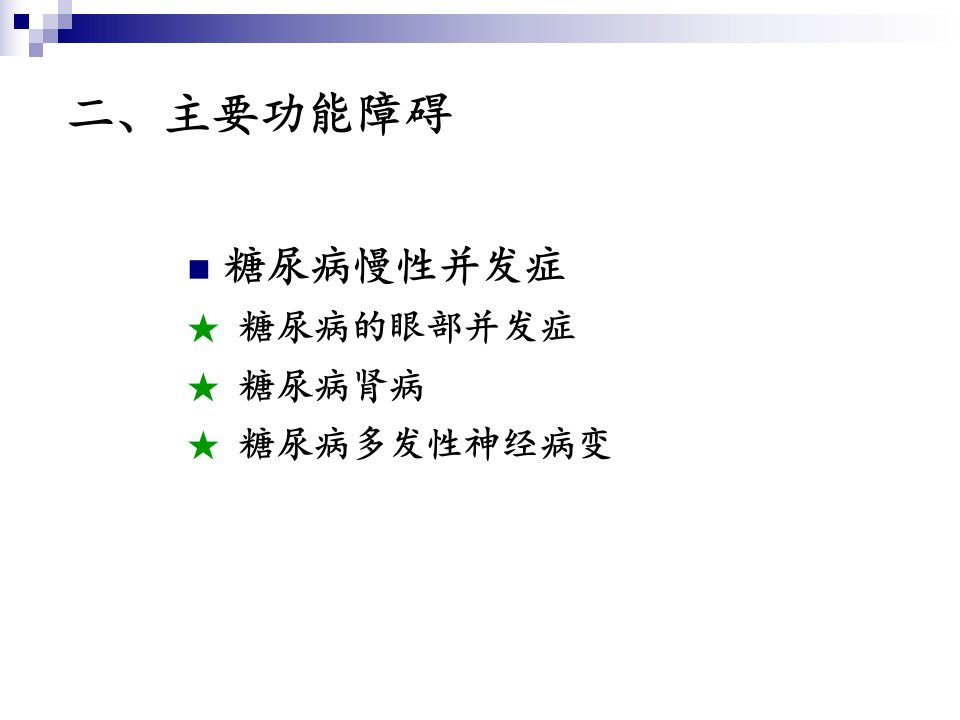 二、主要功能障碍

■ 糖尿病慢性并发症

★ 糖尿病的眼部并发症

★ 糖尿病肾病

★ 糖尿病多发性神经病变